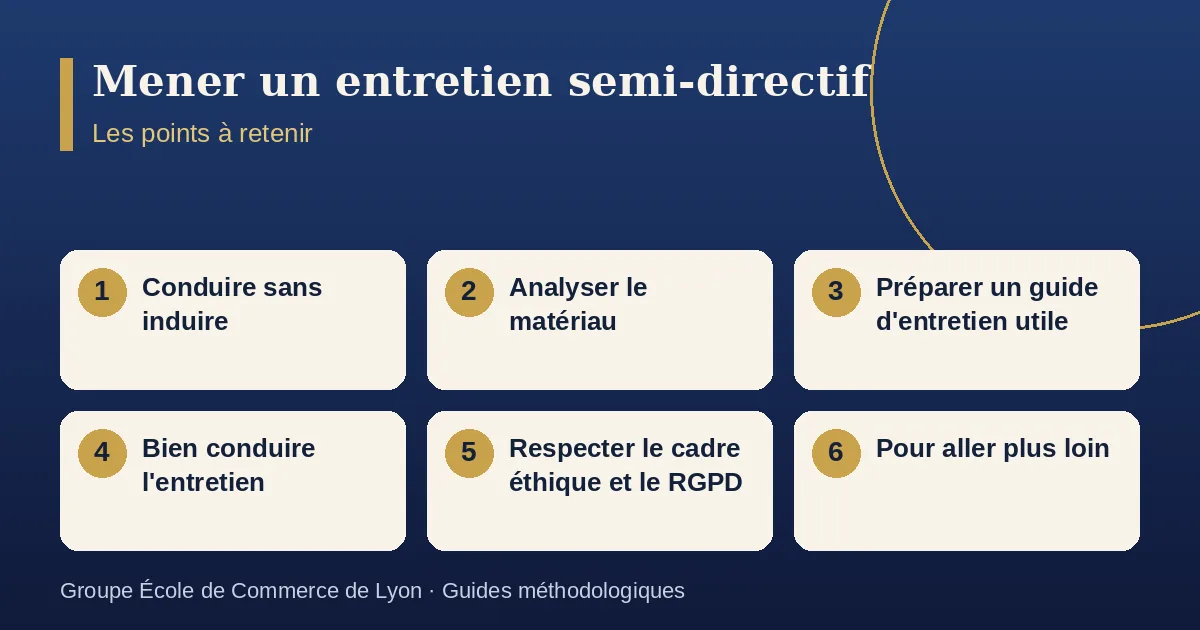 Mener un entretien semi-directif

Les points à retenir

1 Conduire sans induire

2 Analyser le matériau

3 Préparer un guide d'entretien utile

4 Bien conduire l'entretien

5 Respecter le cadre éthique et le RGPD

6 Pour aller plus loin

Groupe École de Commerce de Lyon · Guides méthodologiques